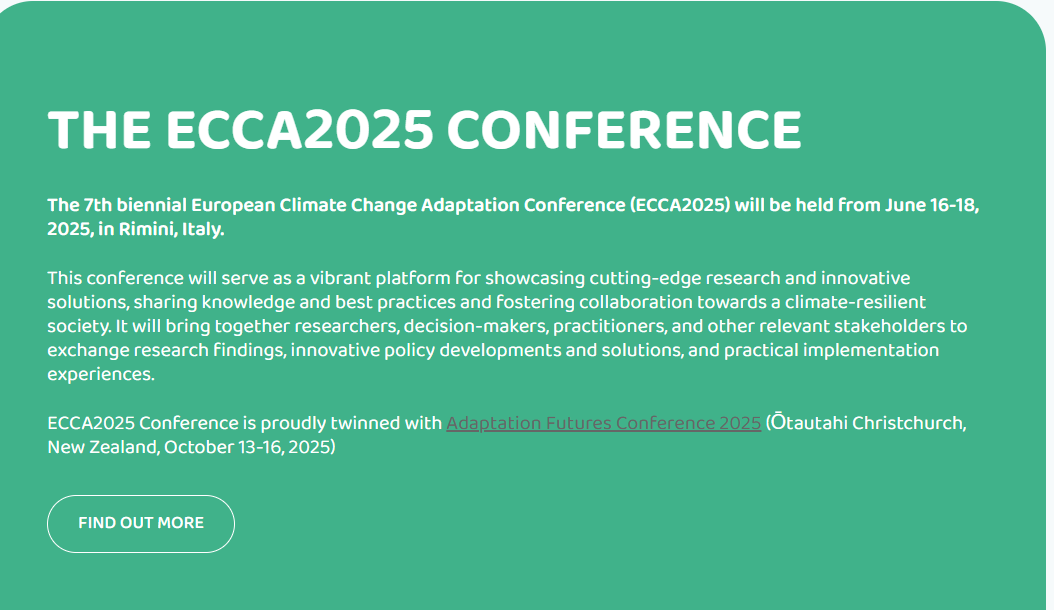 THE ECCA2025 CONFERENCE

The 7th biennial European Climate Change Adaptation Conference (ECCA2025) will be held from June 16-18, 2025, in Rimini, Italy.

This conference will serve as a vibrant platform for showcasing cutting-edge research and innovative solutions, sharing knowledge and best practices and fostering collaboration towards a climate-resilient society. It will bring together researchers, decision-makers, practitioners, and other relevant stakeholders to exchange research findings, innovative policy developments and solutions, and practical implementation experiences.

ECCA2025 Conference is proudly twinned with Adaptation Futures Conference 2025 (Ōtautahi Christchurch, New Zealand, October 13-16, 2025)

FIND OUT MORE